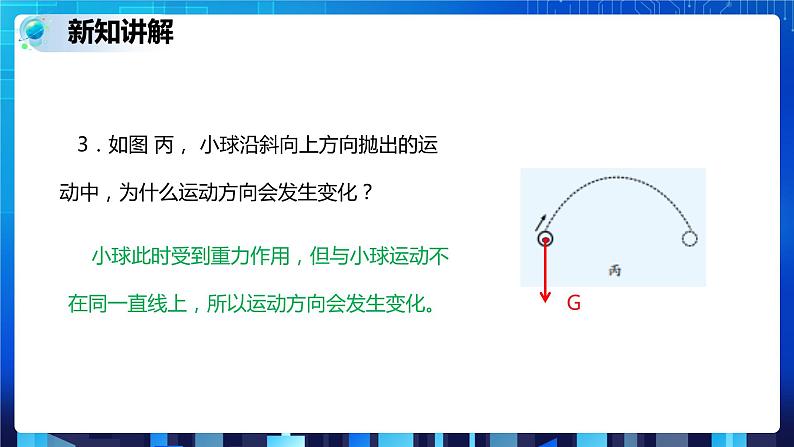 新知讲解

3．如图 丙， 小球沿斜向上方向抛出的运动中，为什么运动方向会发生变化？

小球此时受到重力作用，但与小球运动不在同一直线上，所以运动方向会发生变化。

丙

G